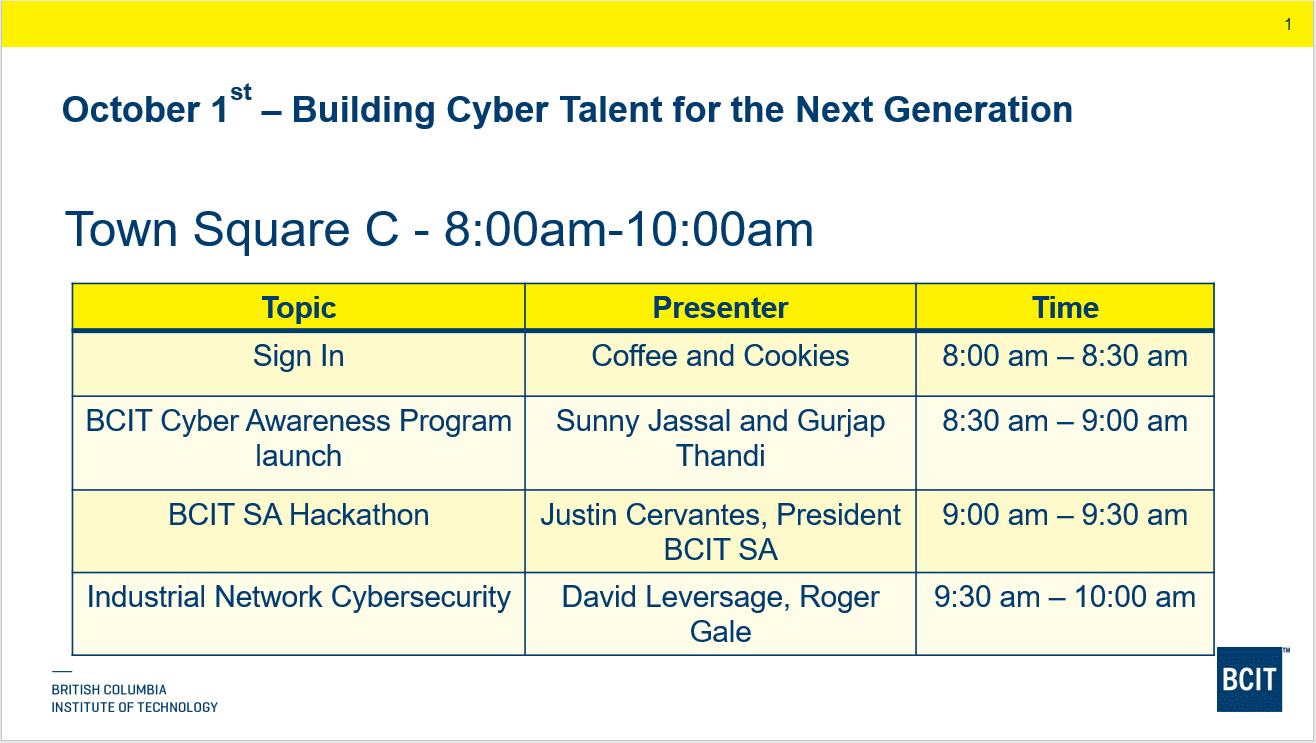 1

October 1$^{st}$ – Building Cyber Talent for the Next Generation

Town Square C - 8:00am-10:00am

| Topic | Presenter | Time |
|---|---|---|
| Sign In | Coffee and Cookies | 8:00 am – 8:30 am |
| BCIT Cyber Awareness Program launch | Sunny Jassal and Gurjap Thandi | 8:30 am – 9:00 am |
| BCIT SA Hackathon | Justin Cervantes, President BCIT SA | 9:00 am – 9:30 am |
| Industrial Network Cybersecurity | David Leversage, Roger Gale | 9:30 am – 10:00 am |

BRITISH COLUMBIA
INSTITUTE OF TECHNOLOGY

BCIT™